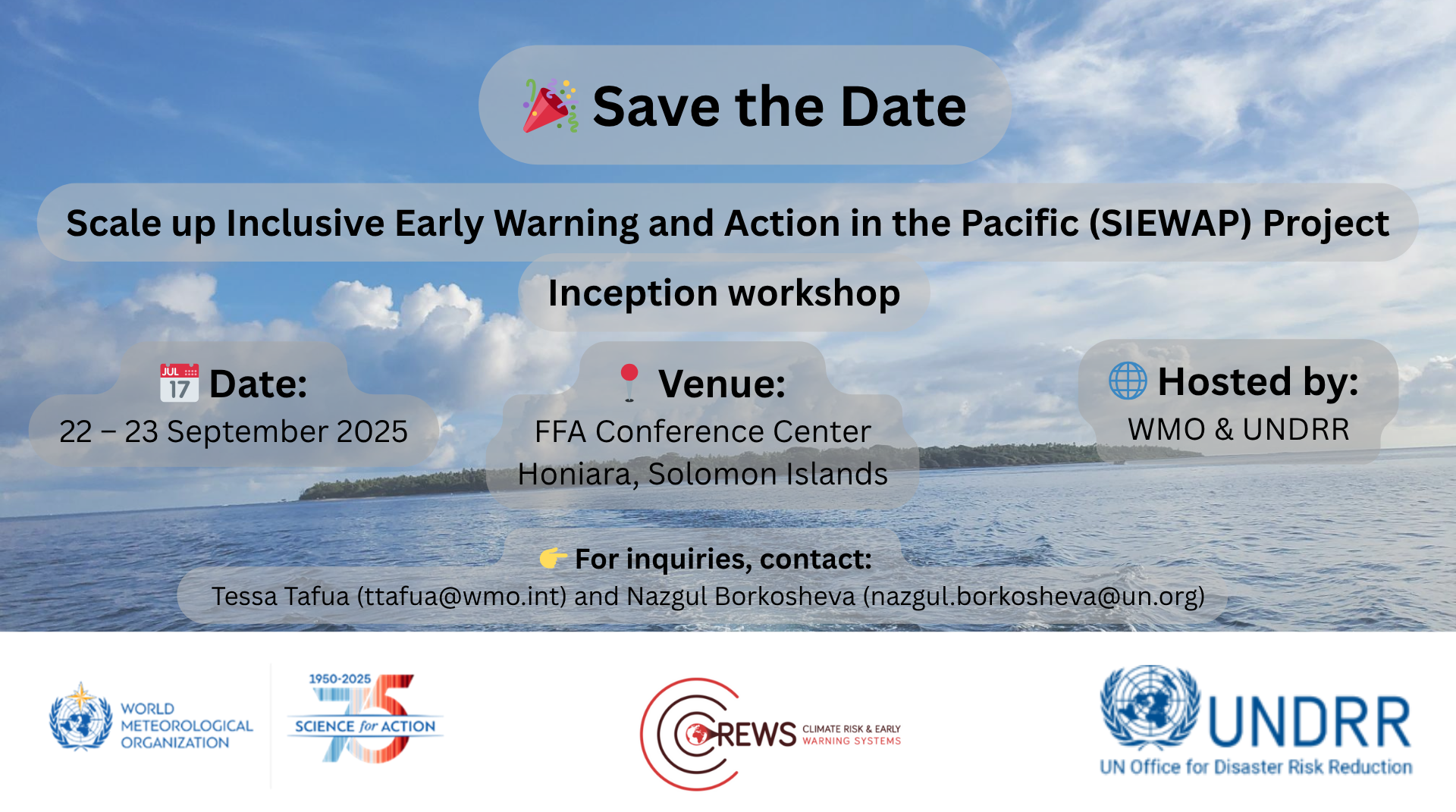 Save the Date

Scale up Inclusive Early Warning and Action in the Pacific (SIEWAP) Project

Inception workshop

JUL 17 Date:
22 – 23 September 2025

Venue:
FFA Conference Center
Honiara, Solomon Islands

Hosted by:
WMO & UNDRR

For inquiries, contact:
Tessa Tafua (ttafua@wmo.int) and Nazgul Borkosheva (nazgul.borkosheva@un.org)

WORLD METEOROLOGICAL ORGANIZATION

1950-2025
75
SCIENCE for ACTION

CREWS CLIMATE RISK & EARLY WARNING SYSTEMS

UNDRR
UN Office for Disaster Risk Reduction